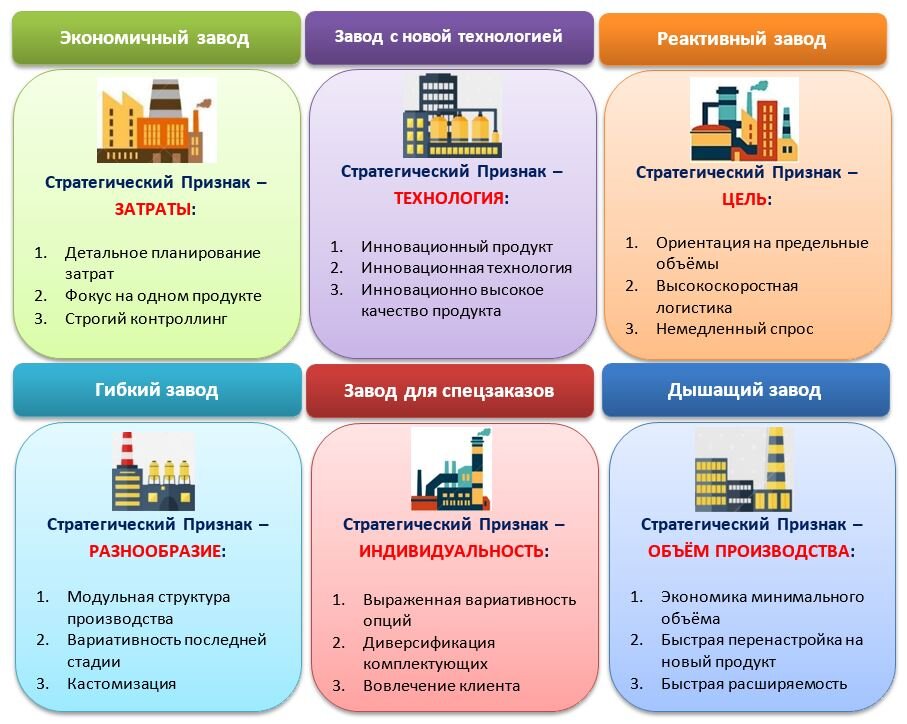 Экономичный завод

Стратегический Признак – ЗАТРАТЫ:

1. Детальное планирование затрат
2. Фокус на одном продукте
3. Строгий контроллинг

Завод с новой технологией

Стратегический Признак – ТЕХНОЛОГИЯ:

1. Инновационный продукт
2. Инновационная технология
3. Инновационно высокое качество продукта

Реактивный завод

Стратегический Признак – ЦЕЛЬ:

1. Ориентация на предельные объёмы
2. Высокоскоростная логистика
3. Немедленный спрос

Гибкий завод

Стратегический Признак – РАЗНООБРАЗИЕ:

1. Модульная структура производства
2. Вариативность последней стадии
3. Кастомизация

Завод для спецзаказов

Стратегический Признак – ИНДИВИДУАЛЬНОСТЬ:

1. Выраженная вариативность опций
2. Диверсификация комплектующих
3. Вовлечение клиента

Дышащий завод

Стратегический Признак – ОБЪЁМ ПРОИЗВОДСТВА:

1. Экономика минимального объёма
2. Быстрая перенастройка на новый продукт
3. Быстрая расширяемость